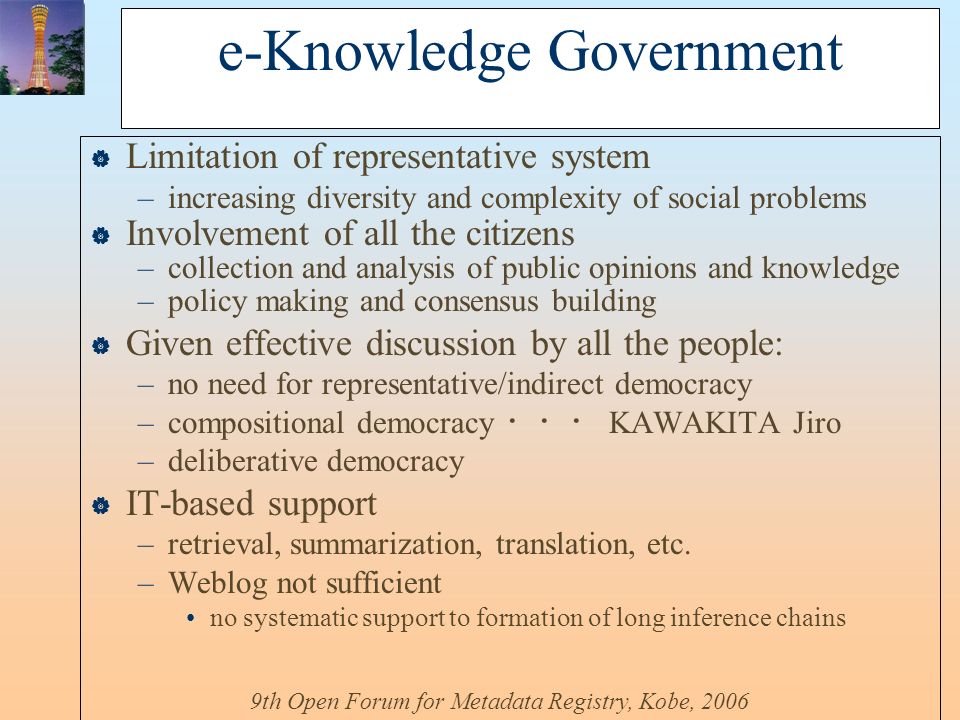 e-Knowledge Government

Limitation of representative system
– increasing diversity and complexity of social problems

Involvement of all the citizens
– collection and analysis of public opinions and knowledge
– policy making and consensus building

Given effective discussion by all the people:
– no need for representative/indirect democracy
– compositional democracy・・・ KAWAKITA Jiro
– deliberative democracy

IT-based support
– retrieval, summarization, translation, etc.
– Weblog not sufficient
• no systematic support to formation of long inference chains

9th Open Forum for Metadata Registry, Kobe, 2006